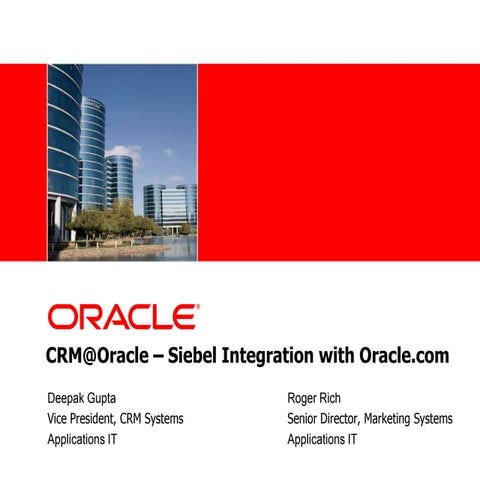 ORACLE®

CRM@Oracle – Siebel Integration with Oracle.com

Deepak Gupta
Vice President, CRM Systems
Applications IT

Roger Rich
Senior Director, Marketing Systems
Applications IT